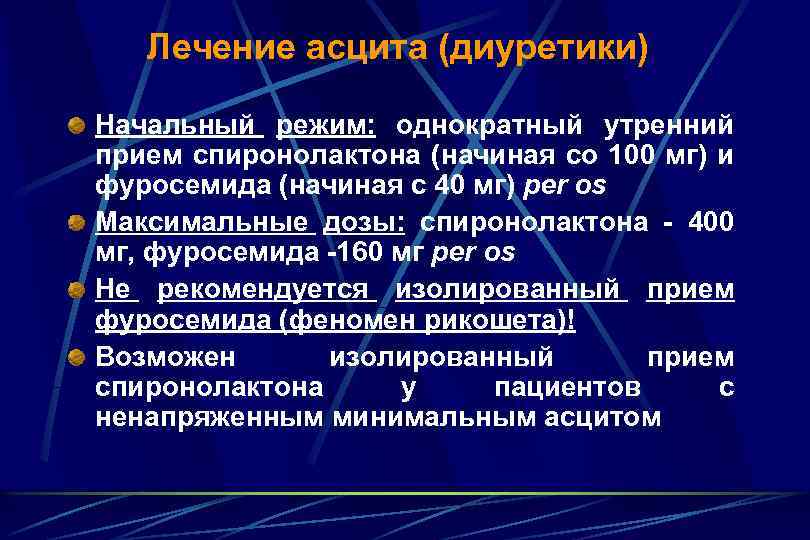 Лечение асцита (диуретики)

Начальный режим: однократный утренний прием спиронолактона (начиная со 100 мг) и фуросемида (начиная с 40 мг) per os

Максимальные дозы: спиронолактона - 400 мг, фуросемида -160 мг per os

Не рекомендуется изолированный прием фуросемида (феномен рикошета)!

Возможен изолированный прием спиронолактона у пациентов с ненапряженным минимальным асцитом